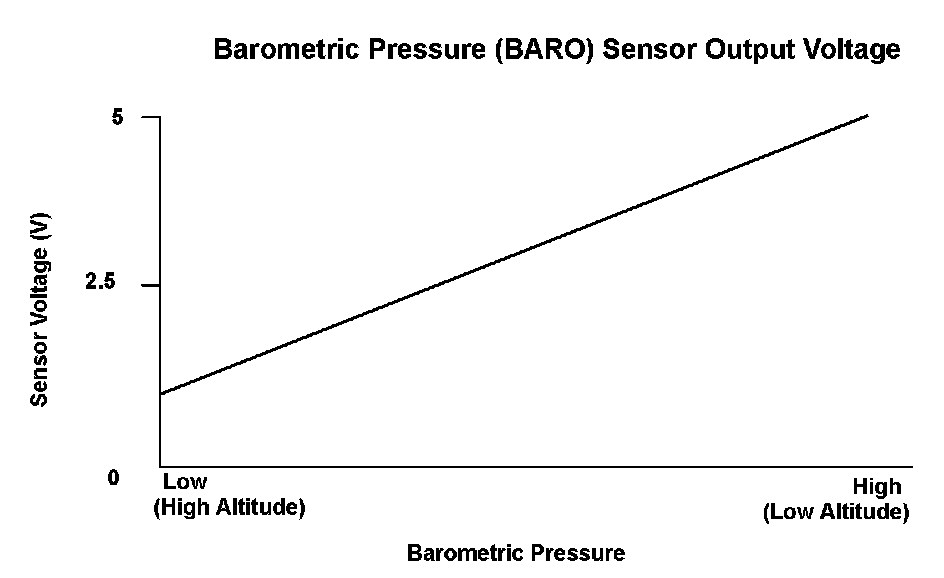 Barometric Pressure (BARO) Sensor Output Voltage

Sensor Voltage (V)

5

2.5

0

Low
(High Altitude)

High
(Low Altitude)

Barometric Pressure